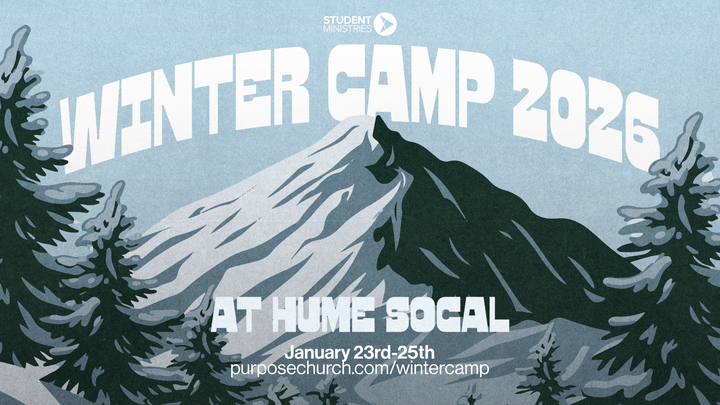 STUDENT MINISTRIES

WINTER CAMP 2026

AT HUME SOCAL

January 23rd-25th
purposechurch.com/wintercamp